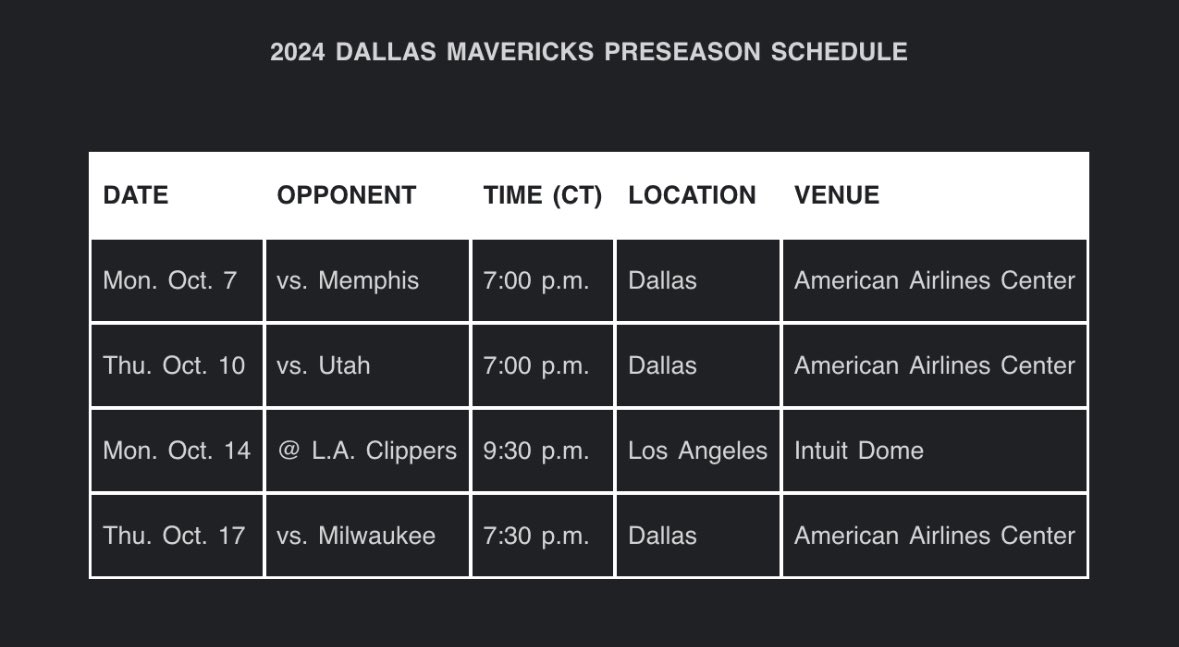 2024 DALLAS MAVERICKS PRESEASON SCHEDULE

| DATE | OPPONENT | TIME (CT) | LOCATION | VENUE |
|---|---|---|---|---|
| Mon. Oct. 7 | vs. Memphis | 7:00 p.m. | Dallas | American Airlines Center |
| Thu. Oct. 10 | vs. Utah | 7:00 p.m. | Dallas | American Airlines Center |
| Mon. Oct. 14 | @ L.A. Clippers | 9:30 p.m. | Los Angeles | Intuit Dome |
| Thu. Oct. 17 | vs. Milwaukee | 7:30 p.m. | Dallas | American Airlines Center |